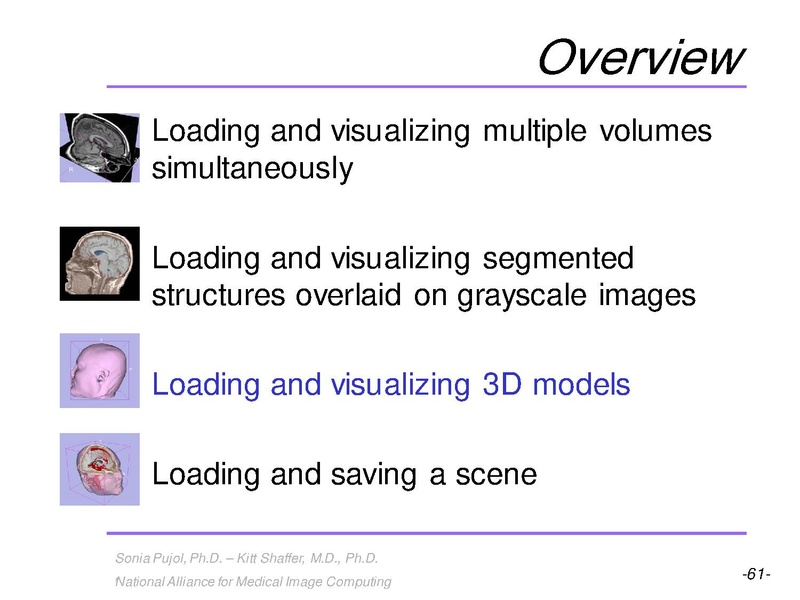 Overview

Loading and visualizing multiple volumes simultaneously

Loading and visualizing segmented structures overlaid on grayscale images

Loading and visualizing 3D models

Loading and saving a scene

Sonia Pujol, Ph.D. – Kitt Shaffer, M.D., Ph.D.
National Alliance for Medical Image Computing

-61-